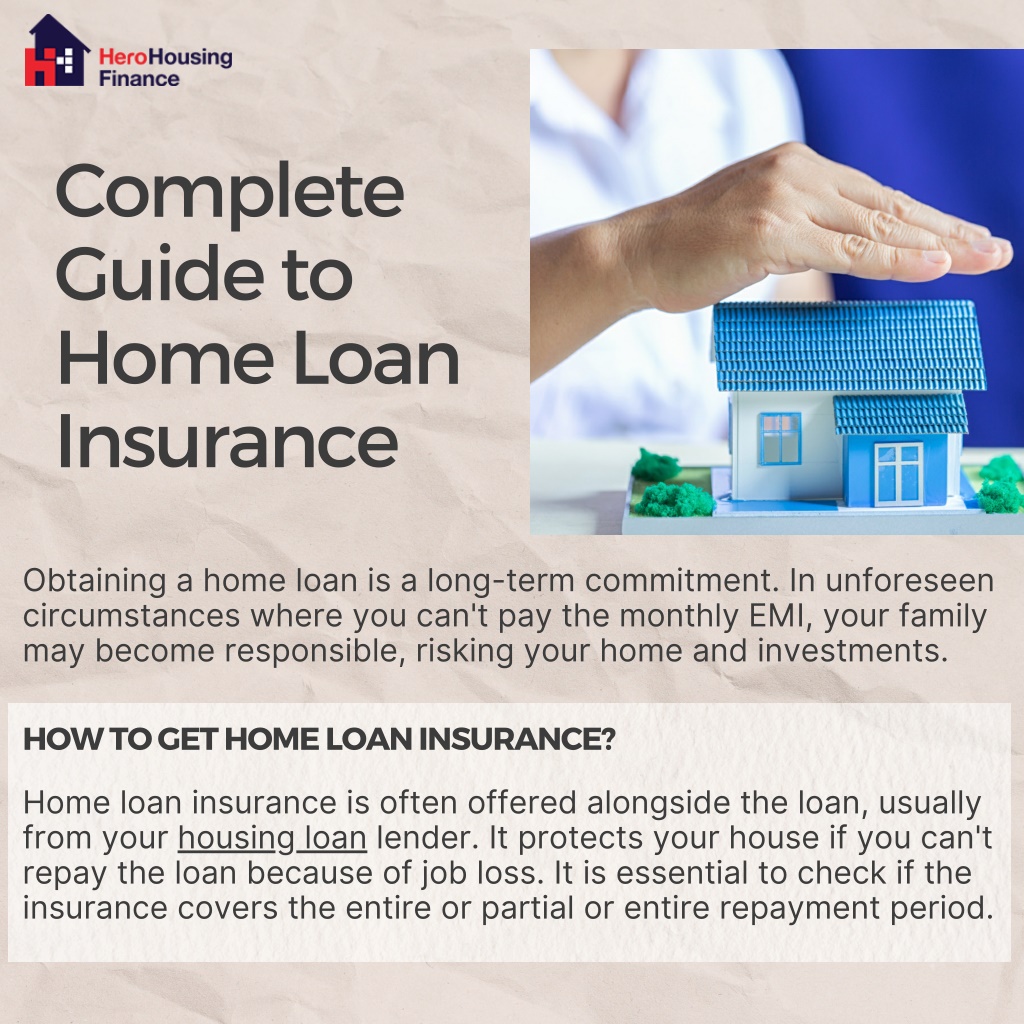 HeroHousing Finance

Complete Guide to Home Loan Insurance

Obtaining a home loan is a long-term commitment. In unforeseen circumstances where you can't pay the monthly EMI, your family may become responsible, risking your home and investments.

HOW TO GET HOME LOAN INSURANCE?

Home loan insurance is often offered alongside the loan, usually from your housing loan lender. It protects your house if you can't repay the loan because of job loss. It is essential to check if the insurance covers the entire or partial or entire repayment period.